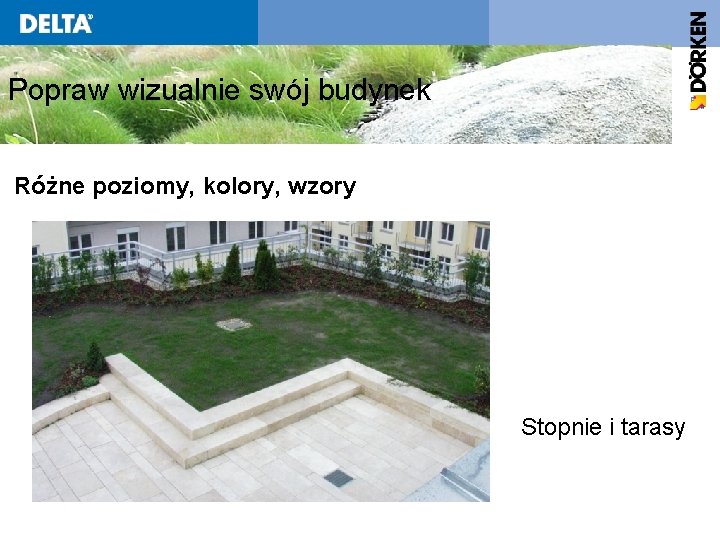 DELTA®

DÖRKEN

Popraw wizualnie swój budynek

Różne poziomy, kolory, wzory

Stopnie i tarasy